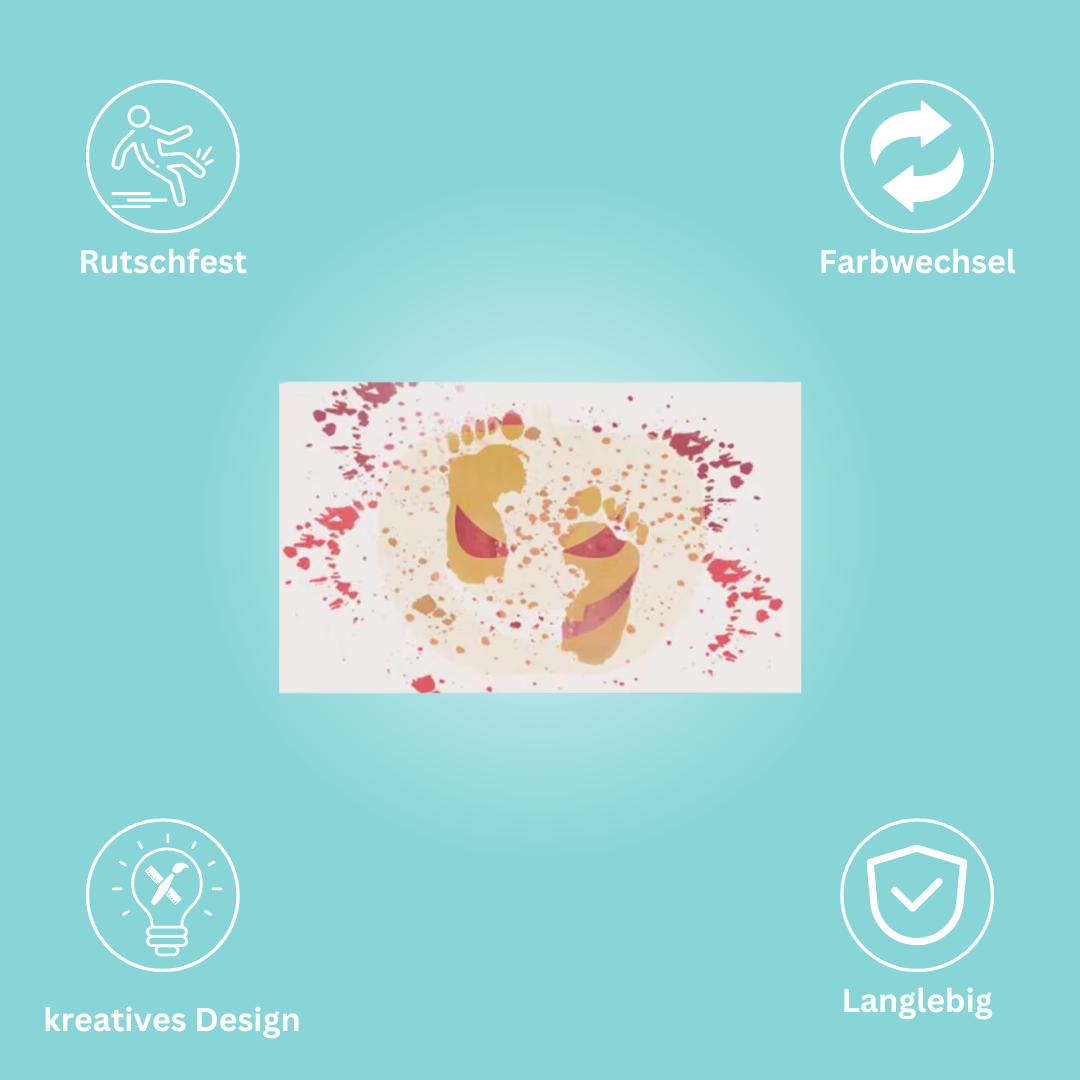 Rutschfest

Farbwechsel

kreatives Design

Langlebig